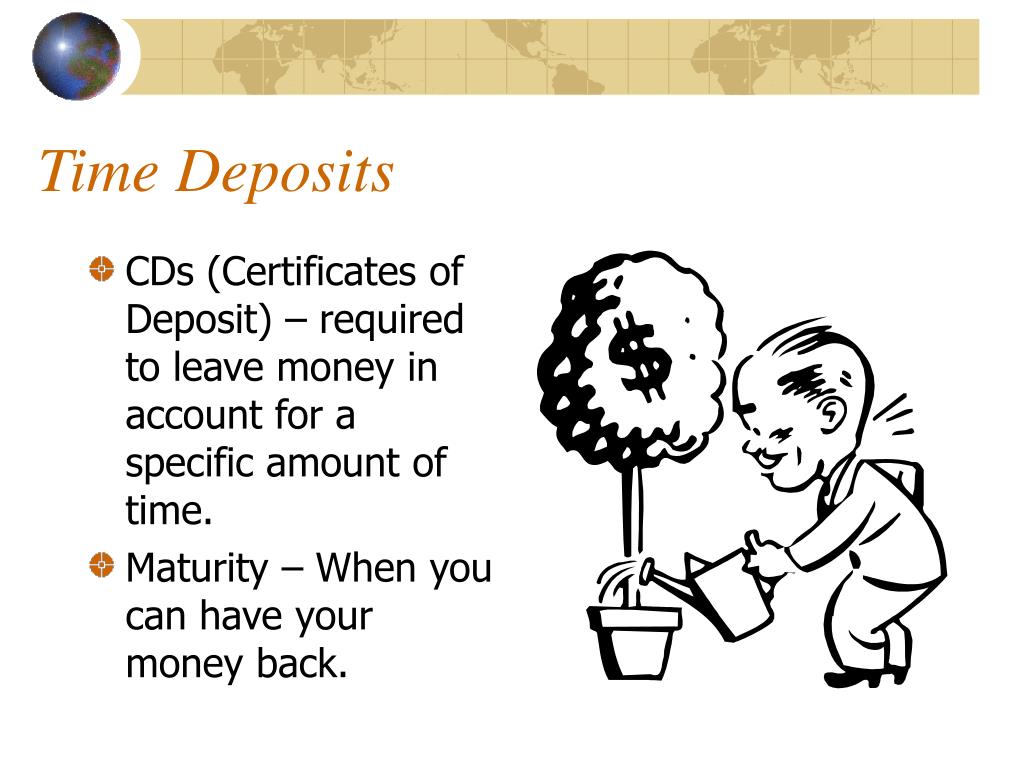 Time Deposits

CDs (Certificates of Deposit) – required to leave money in account for a specific amount of time.

Maturity – When you can have your money back.

$